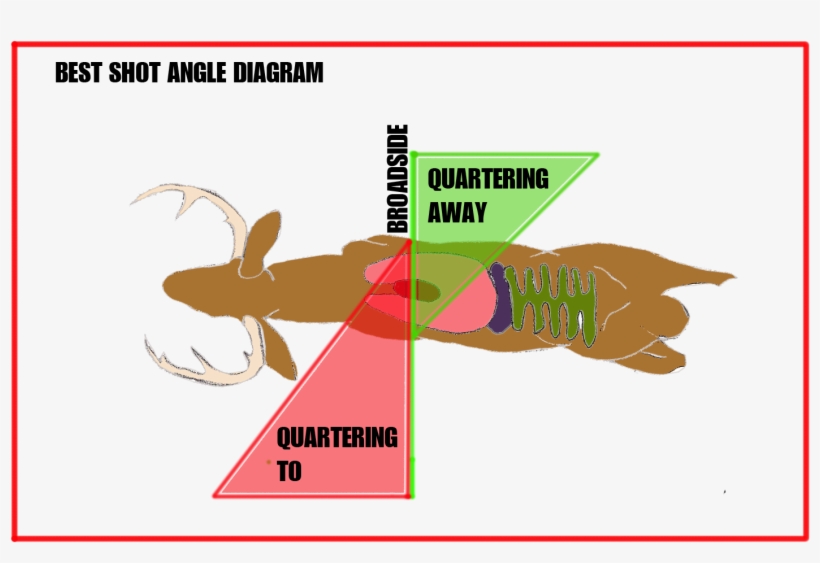 BEST SHOT ANGLE DIAGRAM

BROADSIDE

QUARTERING AWAY

QUARTERING TO